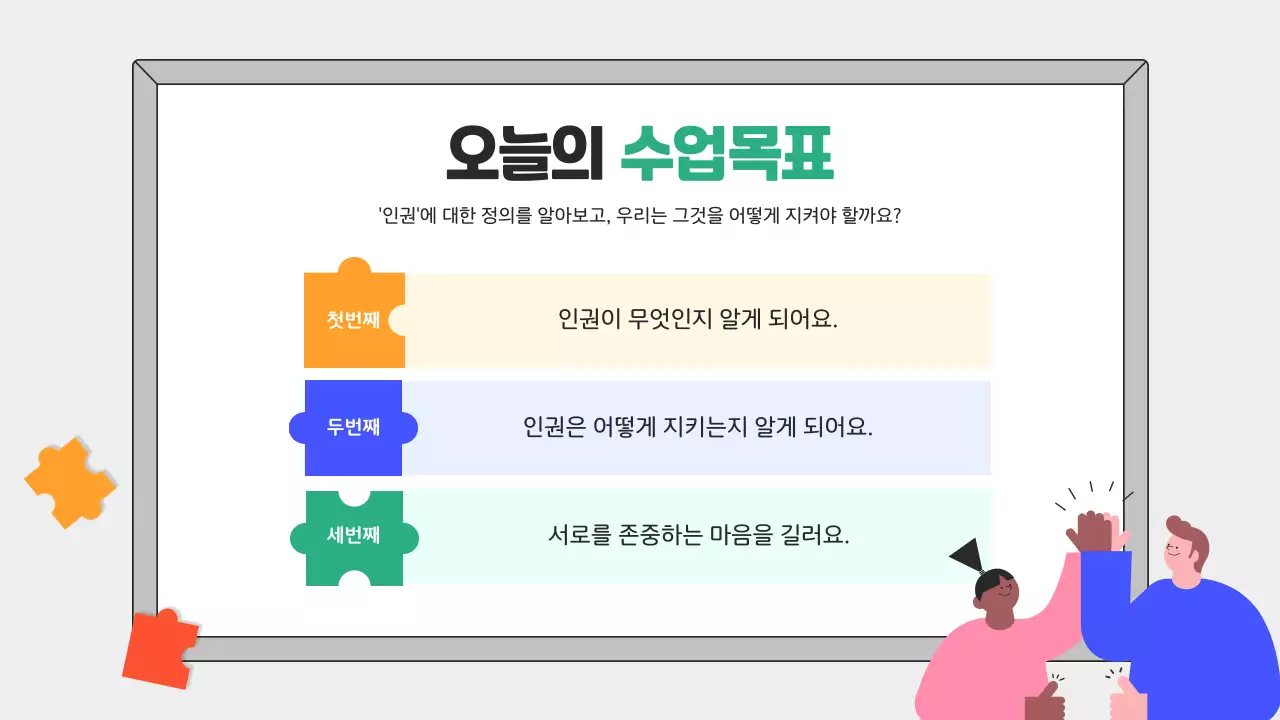 오늘의 수업목표

'인권'에 대한 정의를 알아보고, 우리는 그것을 어떻게 지켜야 할까요?

첫번째
인권이 무엇인지 알게 되어요.

두번째
인권은 어떻게 지키는지 알게 되어요.

세번째
서로를 존중하는 마음을 길러요.